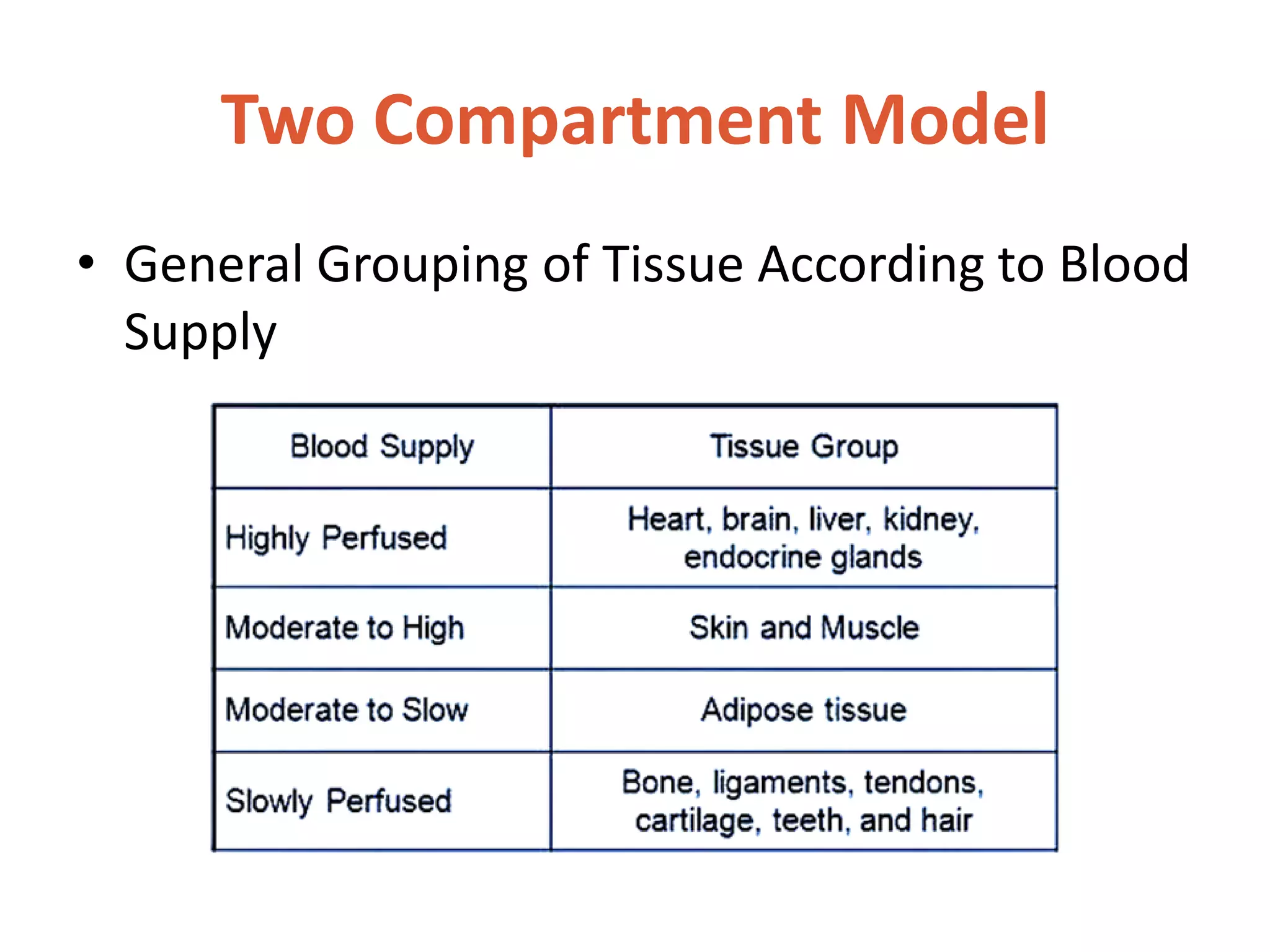 Two Compartment Model

• General Grouping of Tissue According to Blood Supply

| Blood Supply | Tissue Group |
|---|---|
| Highly Perfused | Heart, brain, liver, kidney, endocrine glands |
| Moderate to High | Skin and Muscle |
| Moderate to Slow | Adipose tissue |
| Slowly Perfused | Bone, ligaments, tendons, cartilage, teeth, and hair |